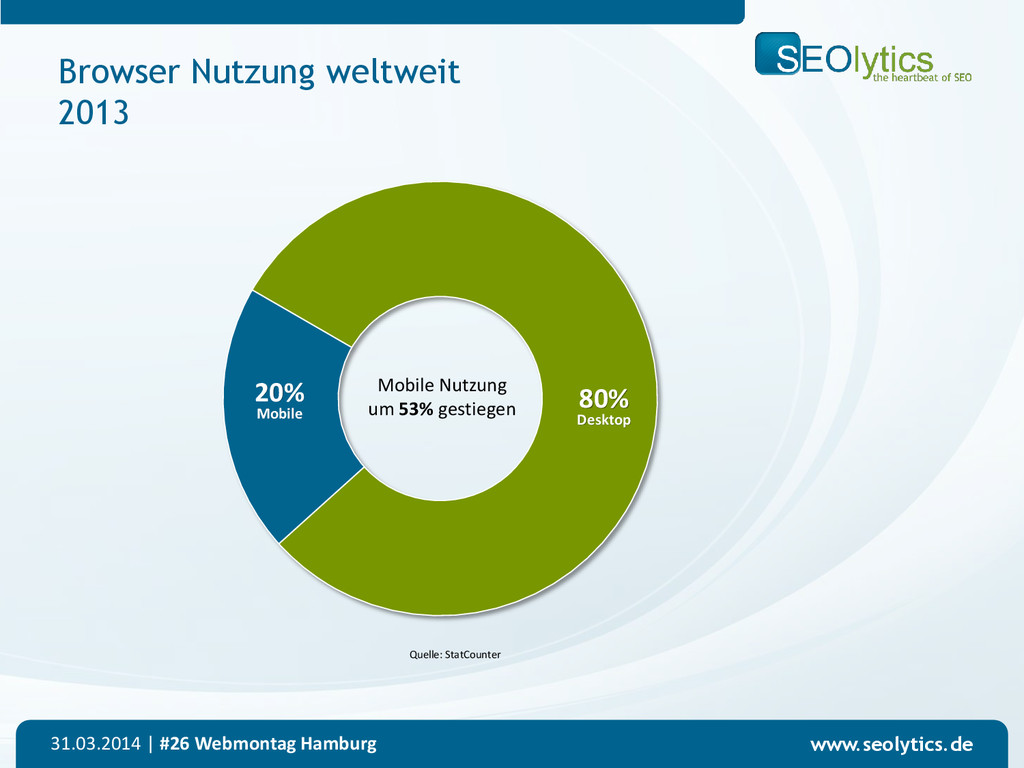 Browser Nutzung weltweit
2013

SEOlytics
the heartbeat of SEO

20%
Mobile

Mobile Nutzung
um 53% gestiegen

80%
Desktop

Quelle: StatCounter

31.03.2014 | #26 Webmontag Hamburg

www.seolytics.de